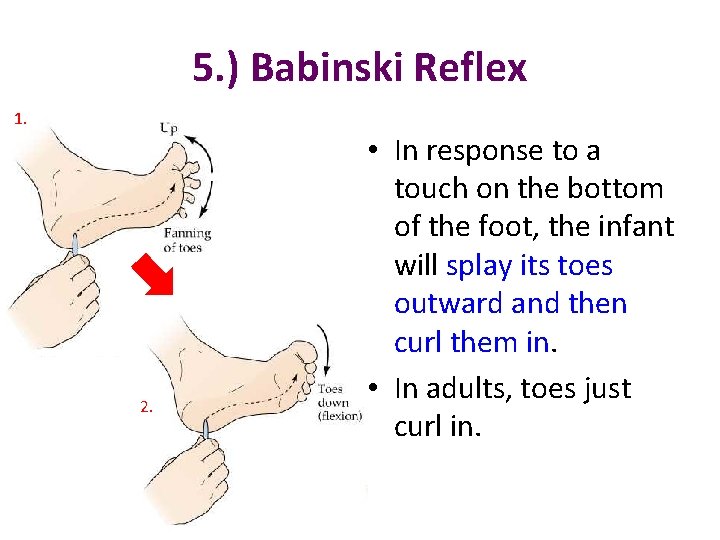 5.) Babinski Reflex

1.

Up

Fanning of toes

2.

Toes down (flexion)

• In response to a touch on the bottom of the foot, the infant will splay its toes outward and then curl them in.

• In adults, toes just curl in.